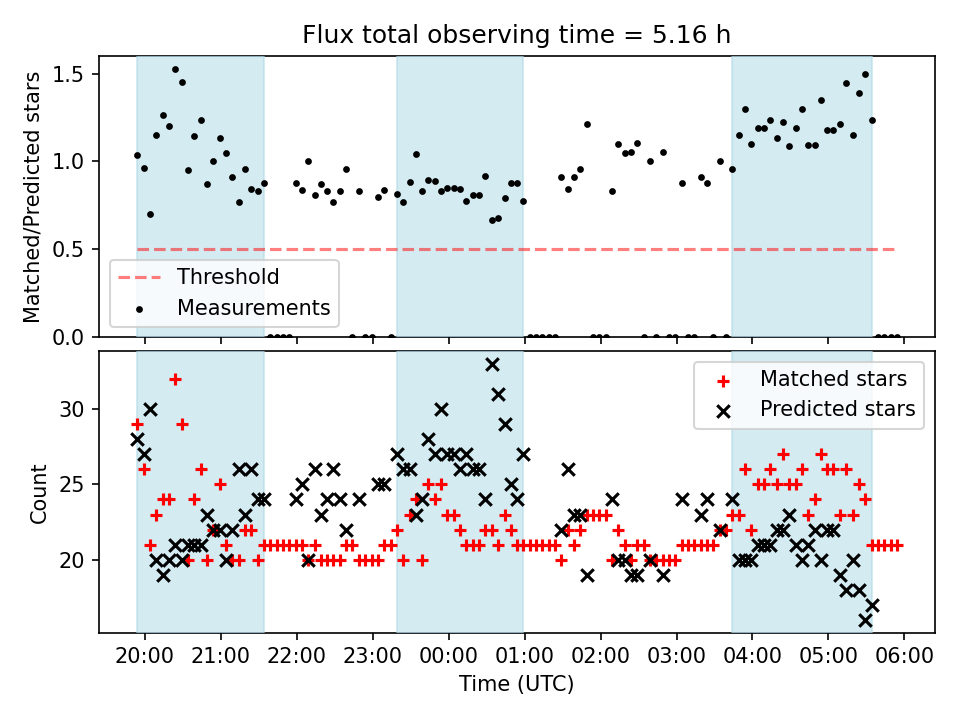 Flux total observing time = 5.16 h

Matched/Predicted stars

1.5
1.0
0.5
0.0

Threshold
Measurements

Count

30
25
20

Matched stars
Predicted stars

20:00 21:00 22:00 23:00 00:00 01:00 02:00 03:00 04:00 05:00 06:00

Time (UTC)